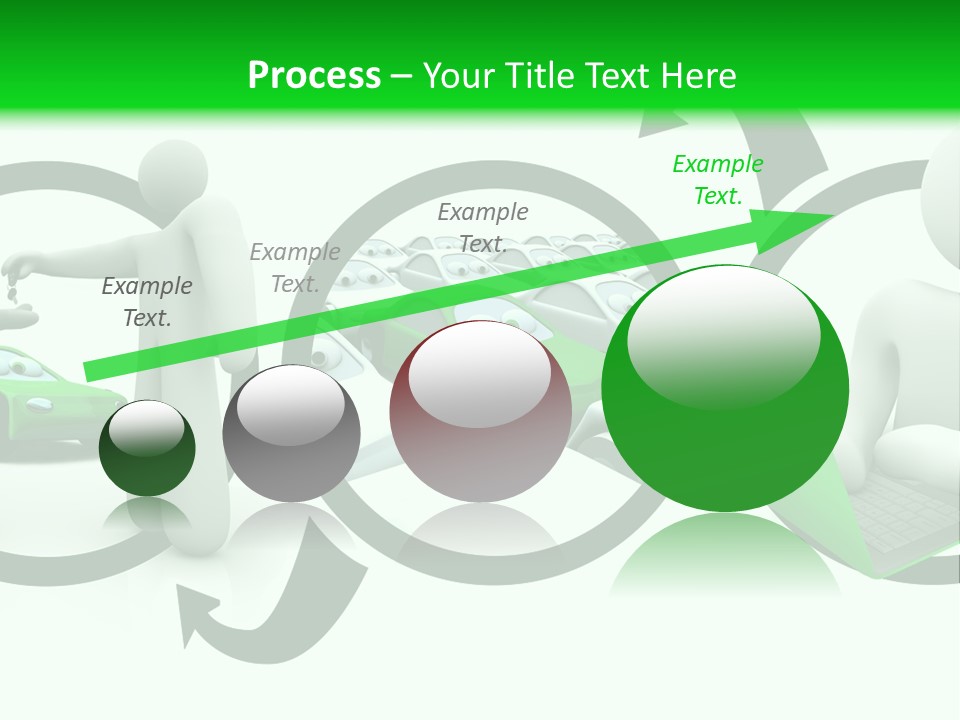 Process – Your Title Text Here

Example Text.

Example Text.

Example Text.

Example Text.